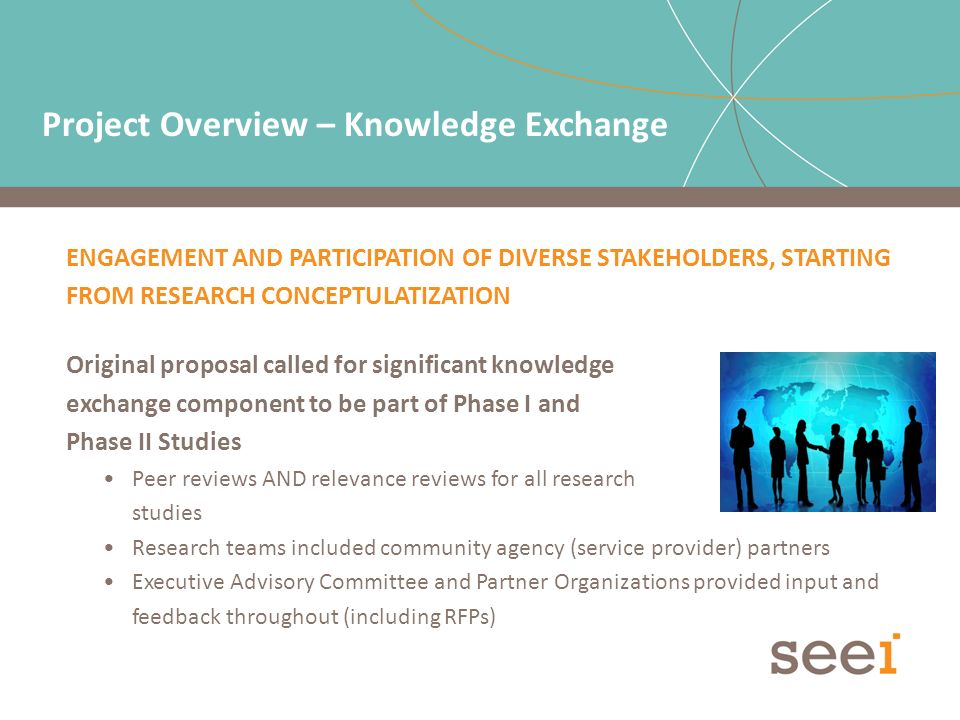 Project Overview – Knowledge Exchange

ENGAGEMENT AND PARTICIPATION OF DIVERSE STAKEHOLDERS, STARTING FROM RESEARCH CONCEPTULATIZATION

Original proposal called for significant knowledge exchange component to be part of Phase I and Phase II Studies

• Peer reviews AND relevance reviews for all research studies
• Research teams included community agency (service provider) partners
• Executive Advisory Committee and Partner Organizations provided input and feedback throughout (including RFPs)

seei